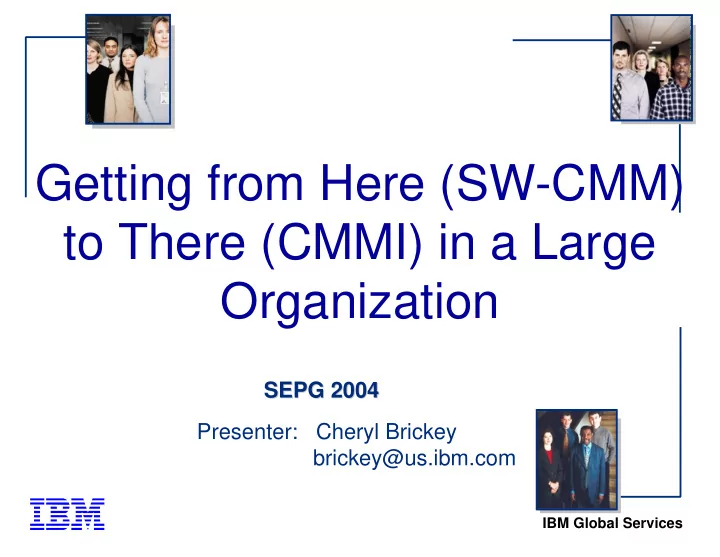 Getting from Here (SW-CMM) to There (CMMI) in a Large Organization

SEPG 2004

Presenter: Cheryl Brickey
brickey@us.ibm.com

IBM

IBM Global Services